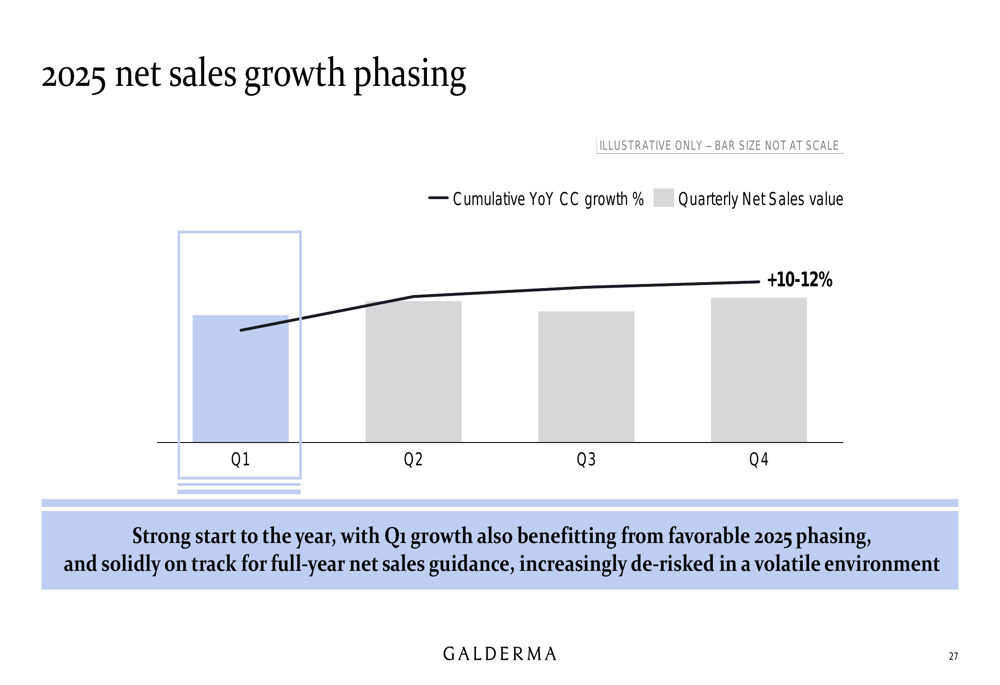 2025 net sales growth phasing

ILLUSTRATIVE ONLY – BAR SIZE NOT AT SCALE

Cumulative YoY CC growth %
Quarterly Net Sales value

+10-12%

Q1
Q2
Q3
Q4

Strong start to the year, with Q1 growth also benefitting from favorable 2025 phasing, and solidly on track for full-year net sales guidance, increasingly de-risked in a volatile environment

GALDERMA

27